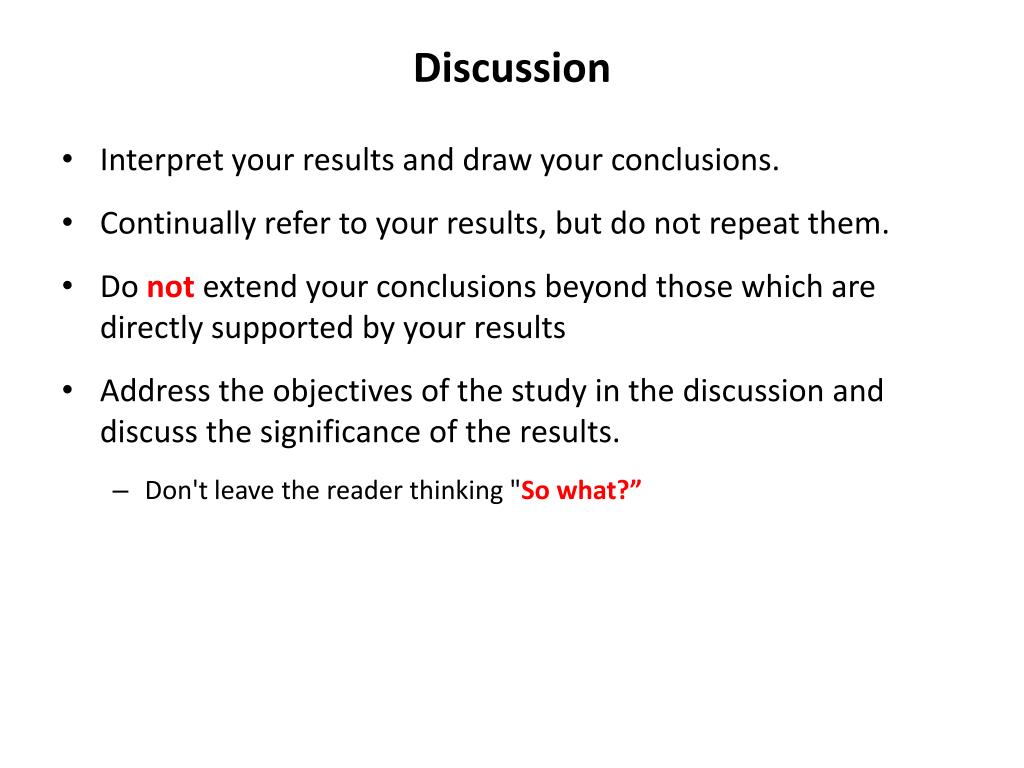 Discussion

• Interpret your results and draw your conclusions.

• Continually refer to your results, but do not repeat them.

• Do not extend your conclusions beyond those which are directly supported by your results

• Address the objectives of the study in the discussion and discuss the significance of the results.

– Don't leave the reader thinking "So what?”